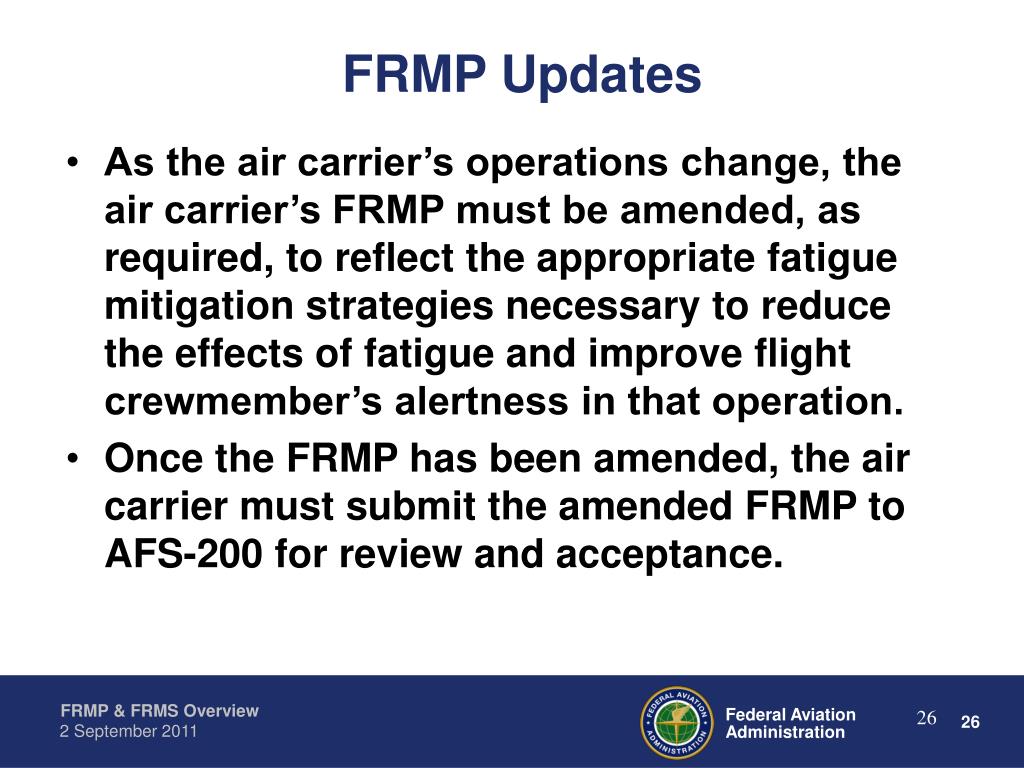 FRMP Updates

• As the air carrier’s operations change, the air carrier’s FRMP must be amended, as required, to reflect the appropriate fatigue mitigation strategies necessary to reduce the effects of fatigue and improve flight crewmember’s alertness in that operation.

• Once the FRMP has been amended, the air carrier must submit the amended FRMP to AFS-200 for review and acceptance.

FRMP & FRMS Overview
2 September 2011

FEDERAL AVIATION ADMINISTRATION

Federal Aviation Administration

26

26